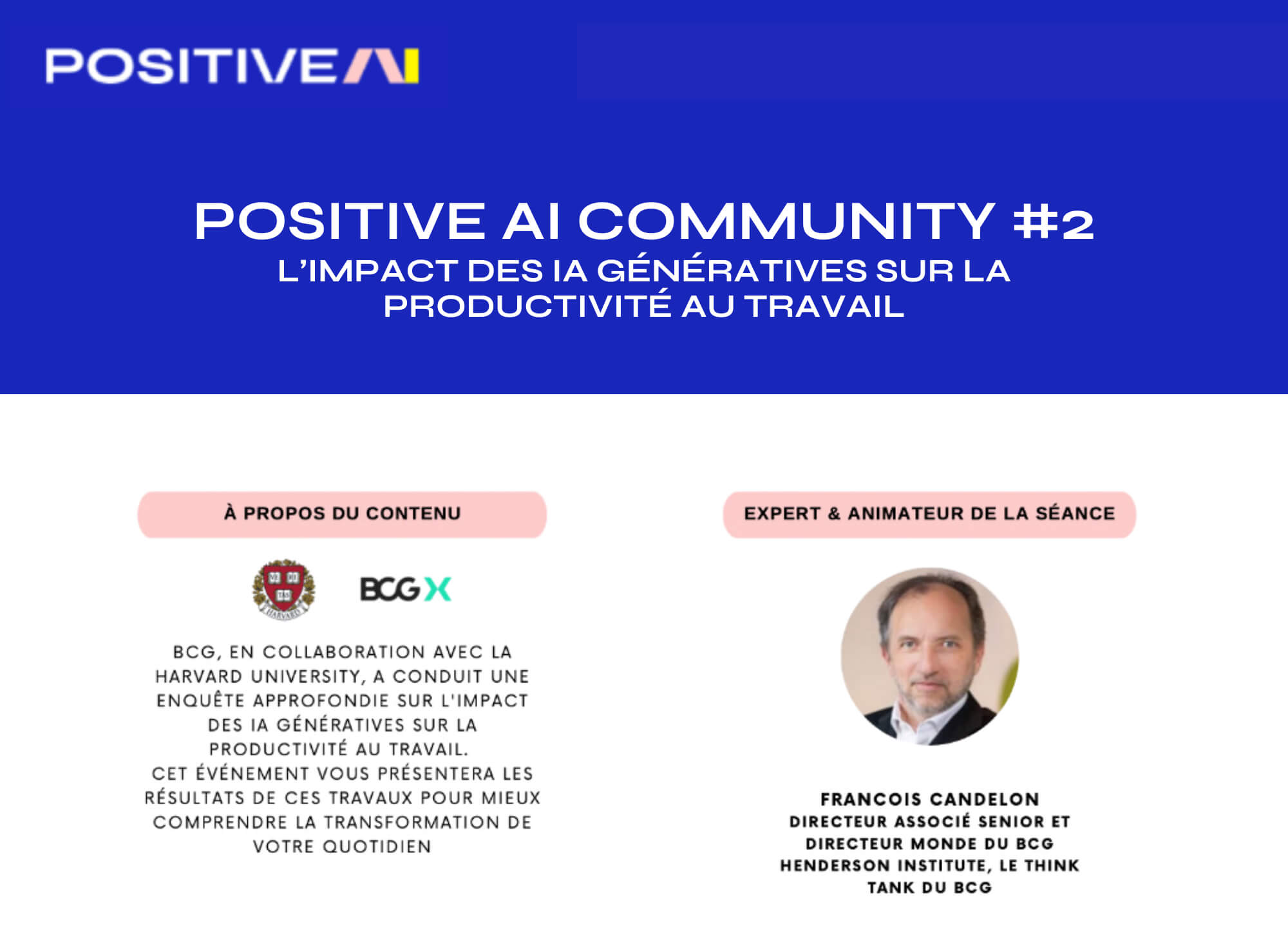 POSITIVE AI

POSITIVE AI COMMUNITY #2
L'IMPACT DES IA GÉNÉRATIVES SUR LA PRODUCTIVITÉ AU TRAVAIL

À PROPOS DU CONTENU

HARVARD

BCG X

BCG, EN COLLABORATION AVEC LA HARVARD UNIVERSITY, A CONDUIT UNE ENQUÊTE APPROFONDIE SUR L'IMPACT DES IA GÉNÉRATIVES SUR LA PRODUCTIVITÉ AU TRAVAIL.
CET ÉVÉNEMENT VOUS PRÉSENTERA LES RÉSULTATS DE CES TRAVAUX POUR MIEUX COMPRENDRE LA TRANSFORMATION DE VOTRE QUOTIDIEN

EXPERT & ANIMATEUR DE LA SÉANCE

FRANCOIS CANDELON
DIRECTEUR ASSOCIÉ SENIOR ET DIRECTEUR MONDE DU BCG HENDERSON INSTITUTE, LE THINK TANK DU BCG